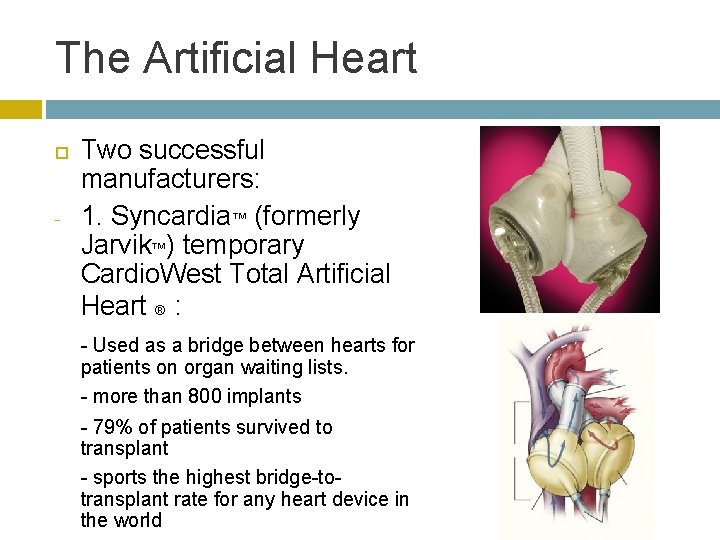 The Artificial Heart

Two successful manufacturers:

- 1. Syncardia™ (formerly Jarvik™) temporary CardioWest Total Artificial Heart ® :

- Used as a bridge between hearts for patients on organ waiting lists.

- more than 800 implants

- 79% of patients survived to transplant

- sports the highest bridge-to-transplant rate for any heart device in the world